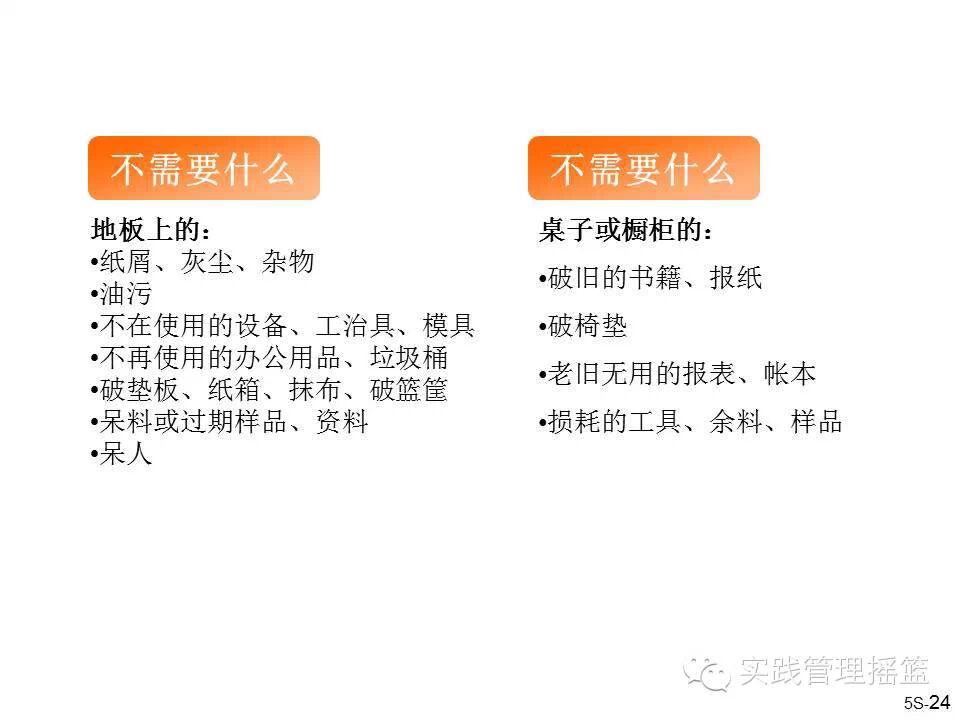 不需要什么

地板上的：
•纸屑、灰尘、杂物
•油污
•不在使用的设备、工治具、模具
•不再使用的办公用品、垃圾桶
•破垫板、纸箱、抹布、破篮筐
•呆料或过期样品、资料
•呆人

不需要什么

桌子或橱柜的：
•破旧的书籍、报纸
•破椅垫
•老旧无用的报表、帐本
•损耗的工具、余料、样品

实践管理摇篮

5S-24